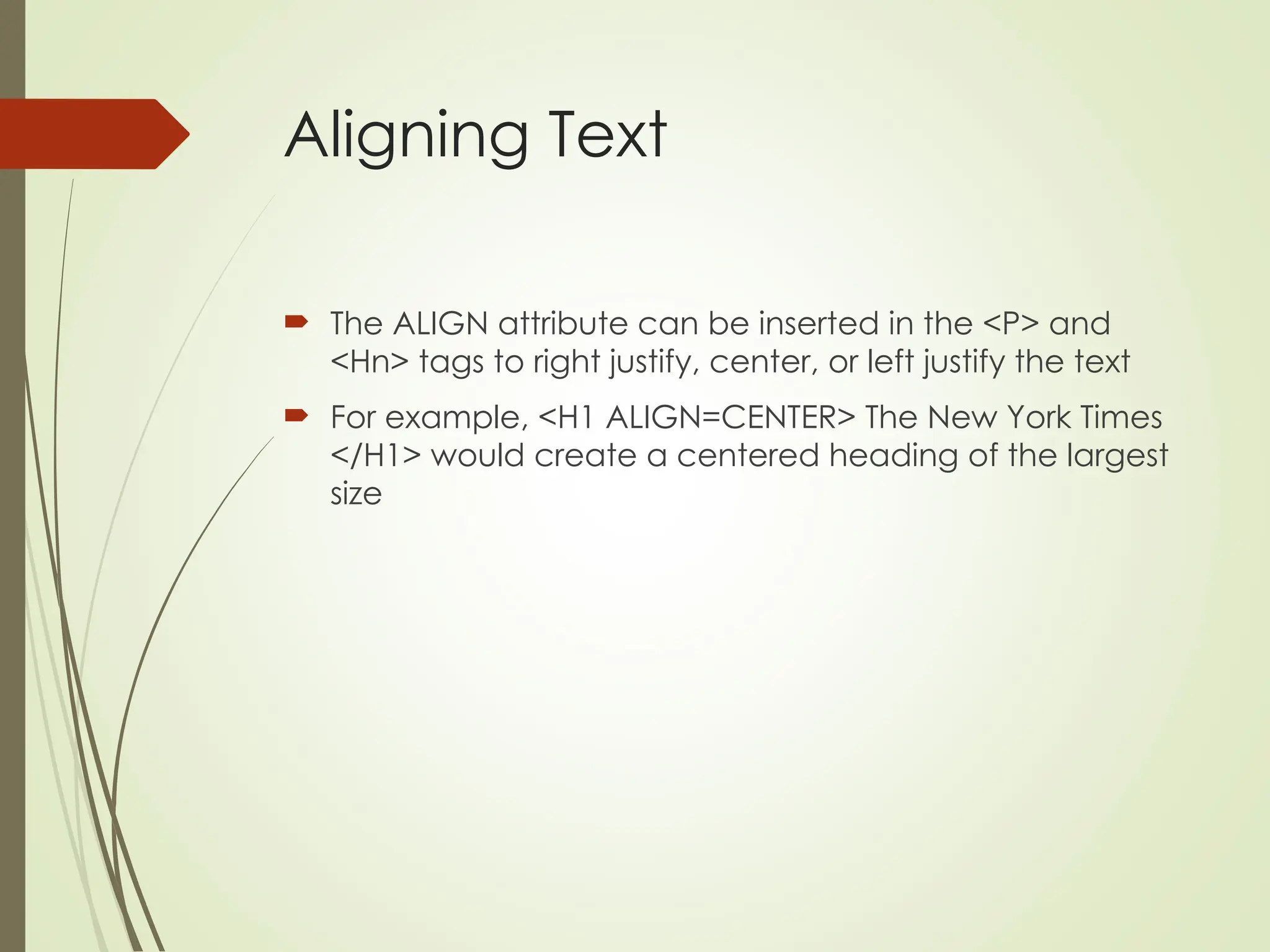 Aligning Text

The ALIGN attribute can be inserted in the <P> and <Hn> tags to right justify, center, or left justify the text

For example, <H1 ALIGN=CENTER> The New York Times </H1> would create a centered heading of the largest size